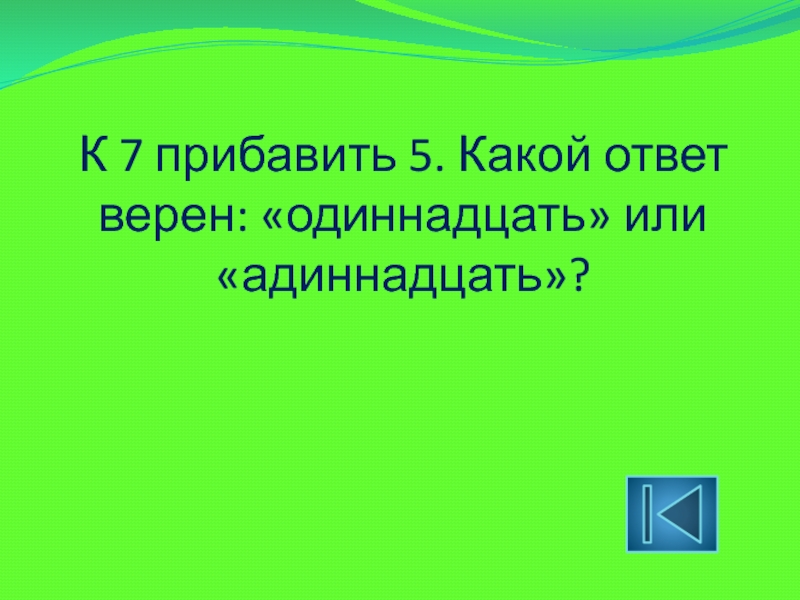 К 7 прибавить 5. Какой ответ верен: «одиннадцать» или «адиннадцать»?